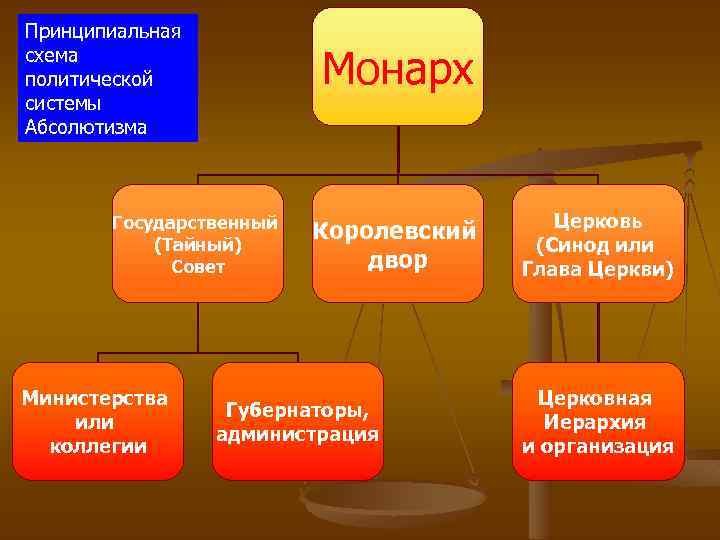 Принципиальная схема политической системы Абсолютизма

Монарх

Государственный (Тайный) Совет

Королевский двор

Церковь (Синод или Глава Церкви)

Министерства или коллегии

Губернаторы, администрация

Церковная Иерархия и организация